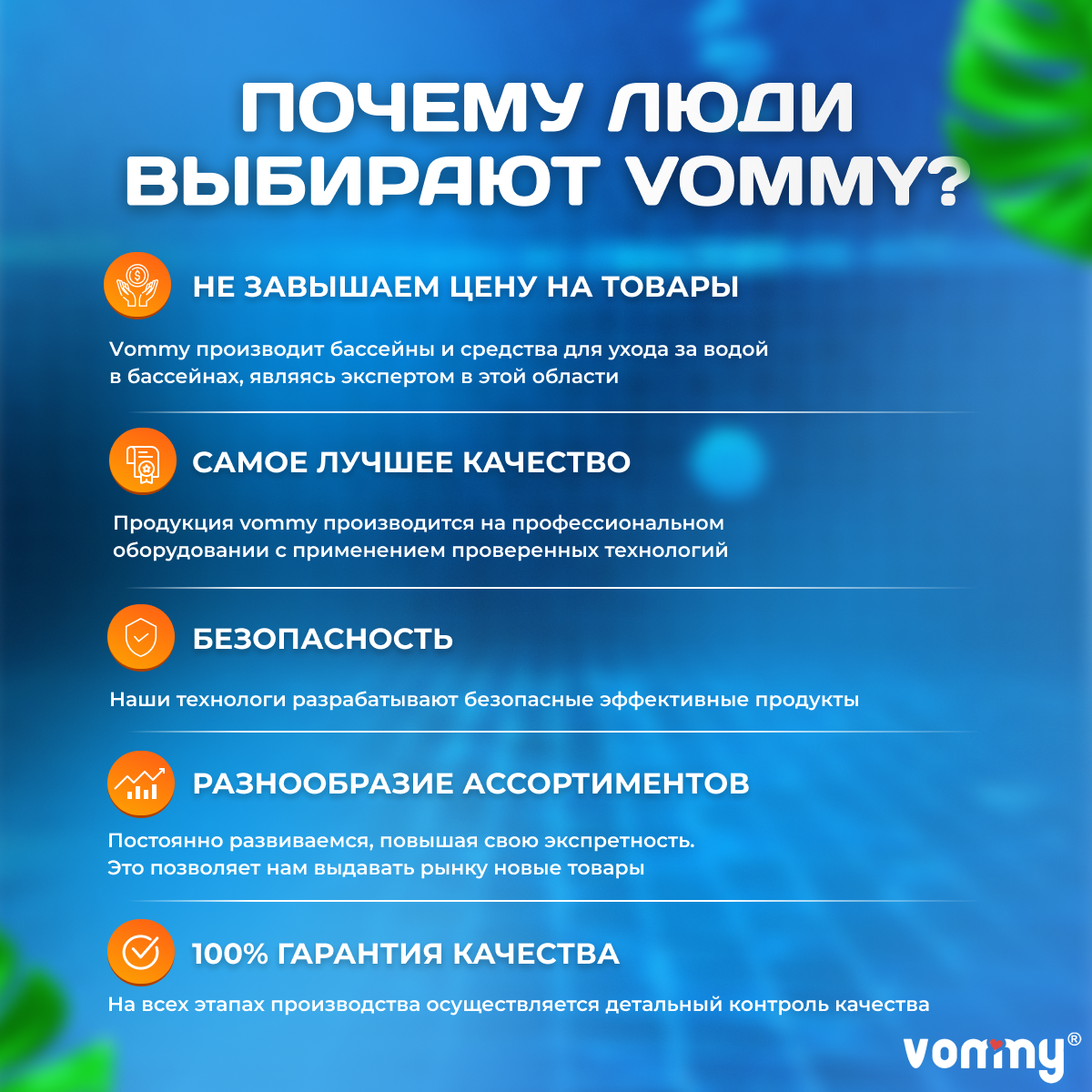 ПОЧЕМУ ЛЮДИ ВЫБИРАЮТ VOMMY?

НЕ ЗАВЫШАЕМ ЦЕНУ НА ТОВАРЫ

Vommy производит бассейны и средства для ухода за водой в бассейнах, являясь экспертом в этой области

САМОЕ ЛУЧШЕЕ КАЧЕСТВО

Продукция vommy производится на профессиональном оборудовании с применением проверенных технологий

БЕЗОПАСНОСТЬ

Наши технологи разрабатывают безопасные эффективные продукты

РАЗНООБРАЗИЕ АССОРТИМЕНТОВ

Постоянно развиваемся, повышая свою экспретность. Это позволяет нам выдавать рынку новые товары

100% ГАРАНТИЯ КАЧЕСТВА

На всех этапах производства осуществляется детальный контроль качества

vommy®